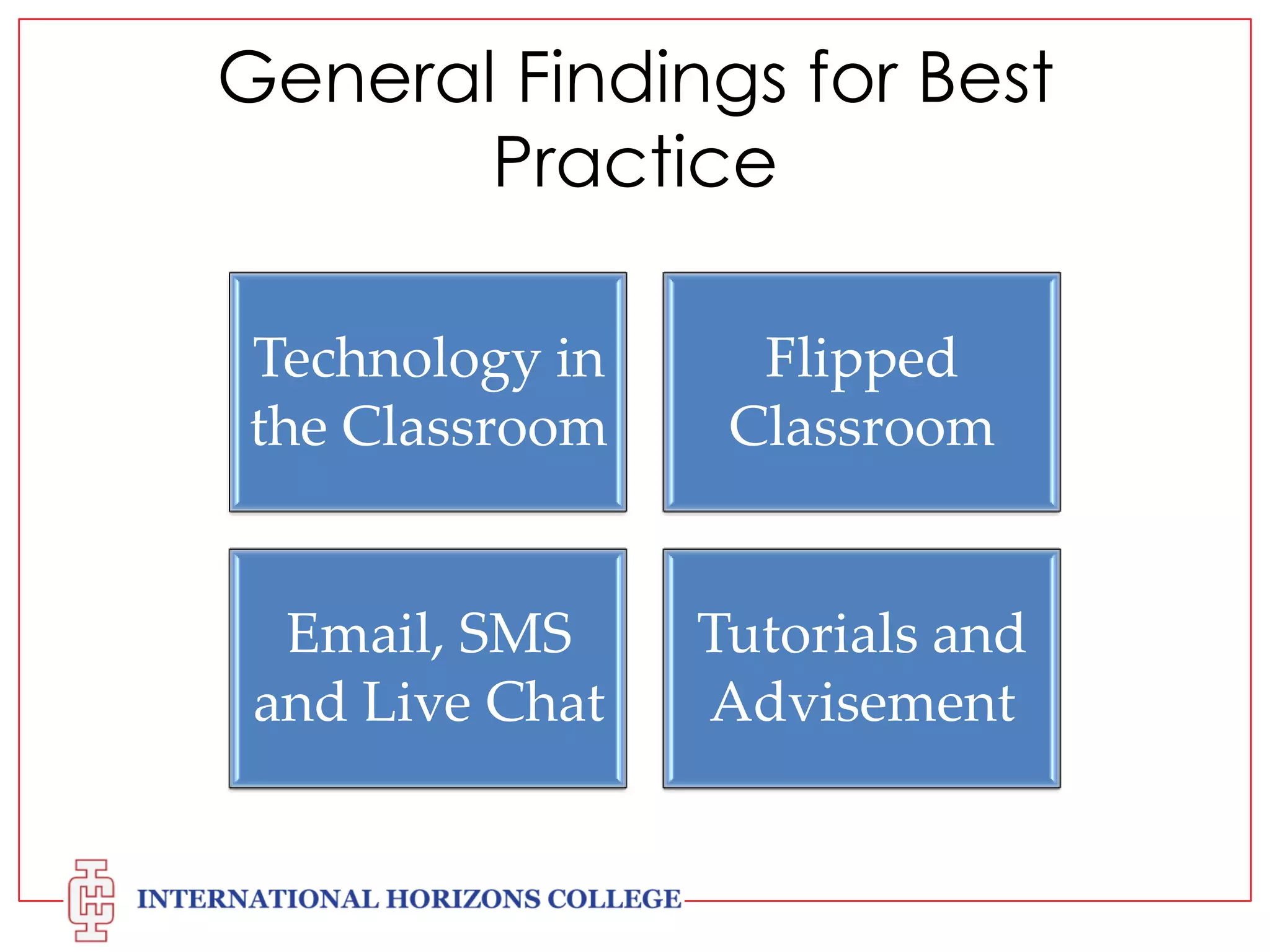 General Findings for Best Practice

Technology in the Classroom

Flipped Classroom

Email, SMS and Live Chat

Tutorials and Advisement

INTERNATIONAL HORIZONS COLLEGE